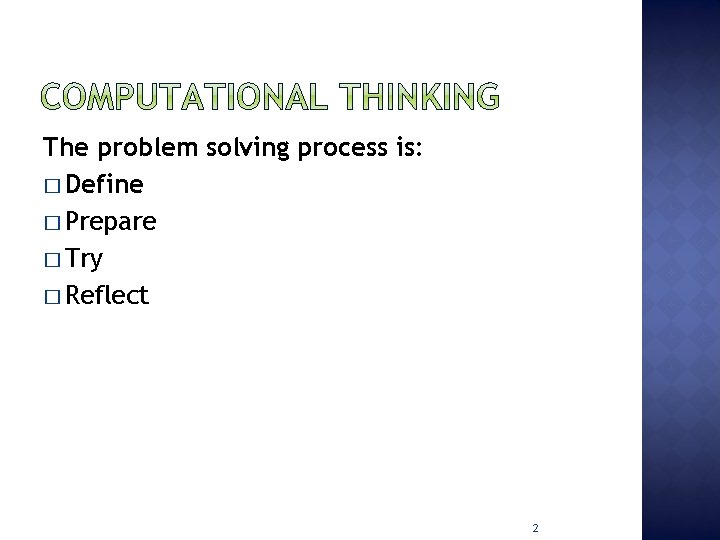 COMPUTATIONAL THINKING

The problem solving process is:
□ Define
□ Prepare
□ Try
□ Reflect

2